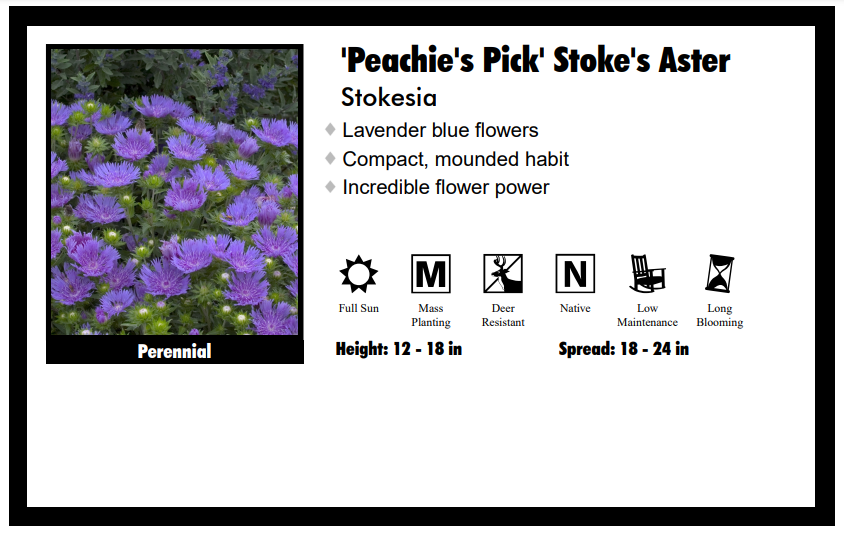 Perennial

'Peachie's Pick' Stoke's Aster

Stokesia

♦ Lavender blue flowers
♦ Compact, mounded habit
♦ Incredible flower power

M N

Full Sun
Mass Planting
Deer Resistant
Native
Low Maintenance
Long Blooming

Height: 12 - 18 in

Spread: 18 - 24 in